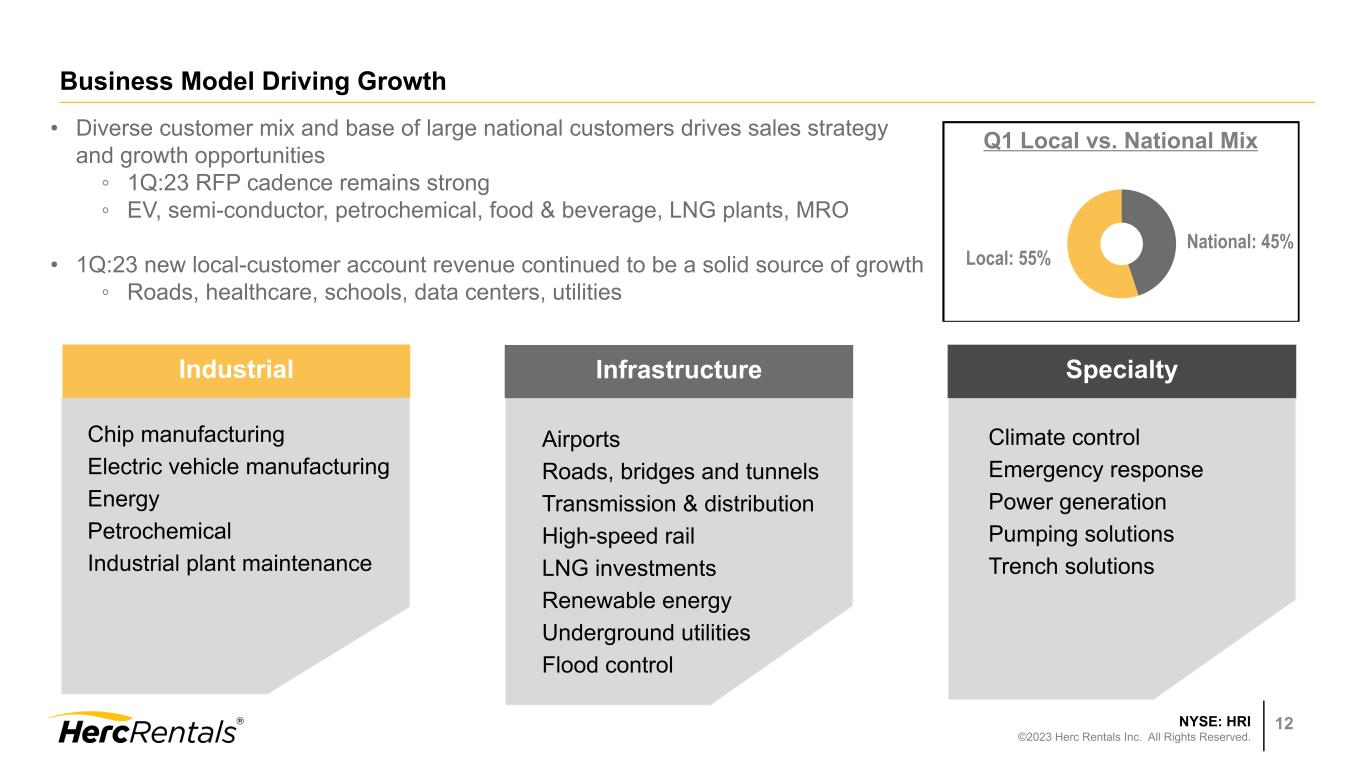 Business Model Driving Growth

• Diverse customer mix and base of large national customers drives sales strategy and growth opportunities
◦ 1Q:23 RFP cadence remains strong
◦ EV, semi-conductor, petrochemical, food & beverage, LNG plants, MRO

• 1Q:23 new local-customer account revenue continued to be a solid source of growth
◦ Roads, healthcare, schools, data centers, utilities

Q1 Local vs. National Mix

Local: 55%

National: 45%

Industrial

Chip manufacturing
Electric vehicle manufacturing
Energy
Petrochemical
Industrial plant maintenance

Infrastructure

Airports
Roads, bridges and tunnels
Transmission & distribution
High-speed rail
LNG investments
Renewable energy
Underground utilities
Flood control

Specialty

Climate control
Emergency response
Power generation
Pumping solutions
Trench solutions

HercRentals®

NYSE: HRI
©2023 Herc Rentals Inc. All Rights Reserved.

12